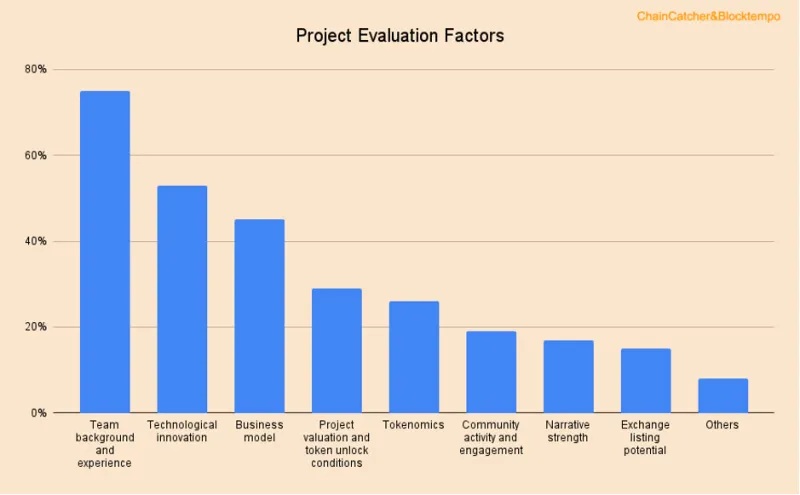 ChainCatcher&Blocktempo

Project Evaluation Factors

80%
60%
40%
20%
0%

Team background and experience
Technological innovation
Business model
Project valuation and token unlock conditions
Tokenomics
Community activity and engagement
Narrative strength
Exchange listing potential
Others